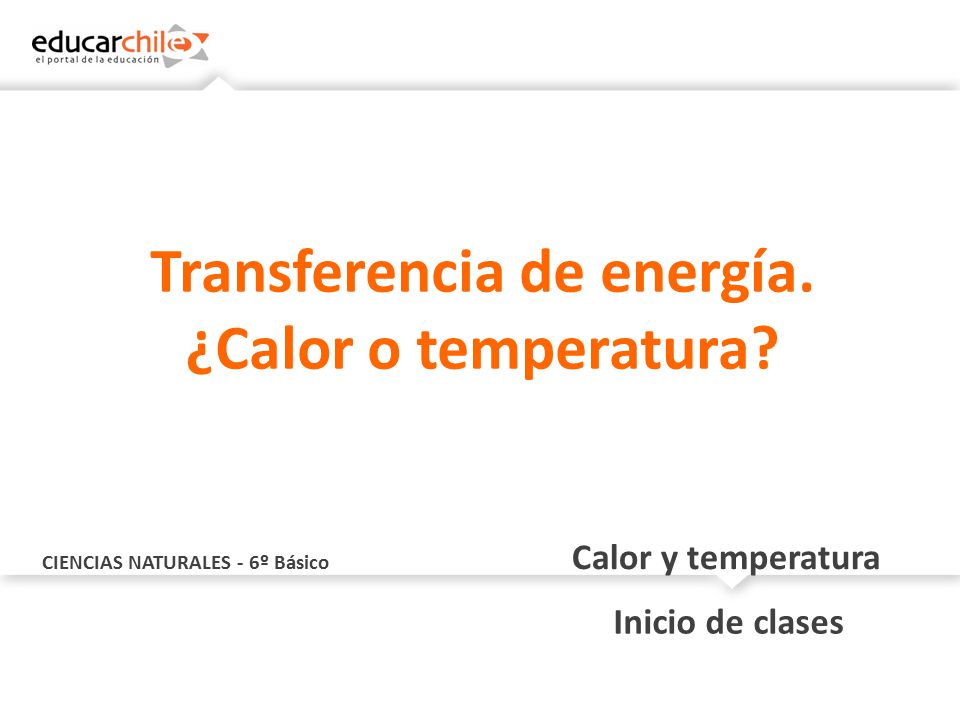 educarchile
el portal de la educación

Transferencia de energía.
¿Calor o temperatura?

CIENCIAS NATURALES - 6º Básico

Calor y temperatura

Inicio de clases